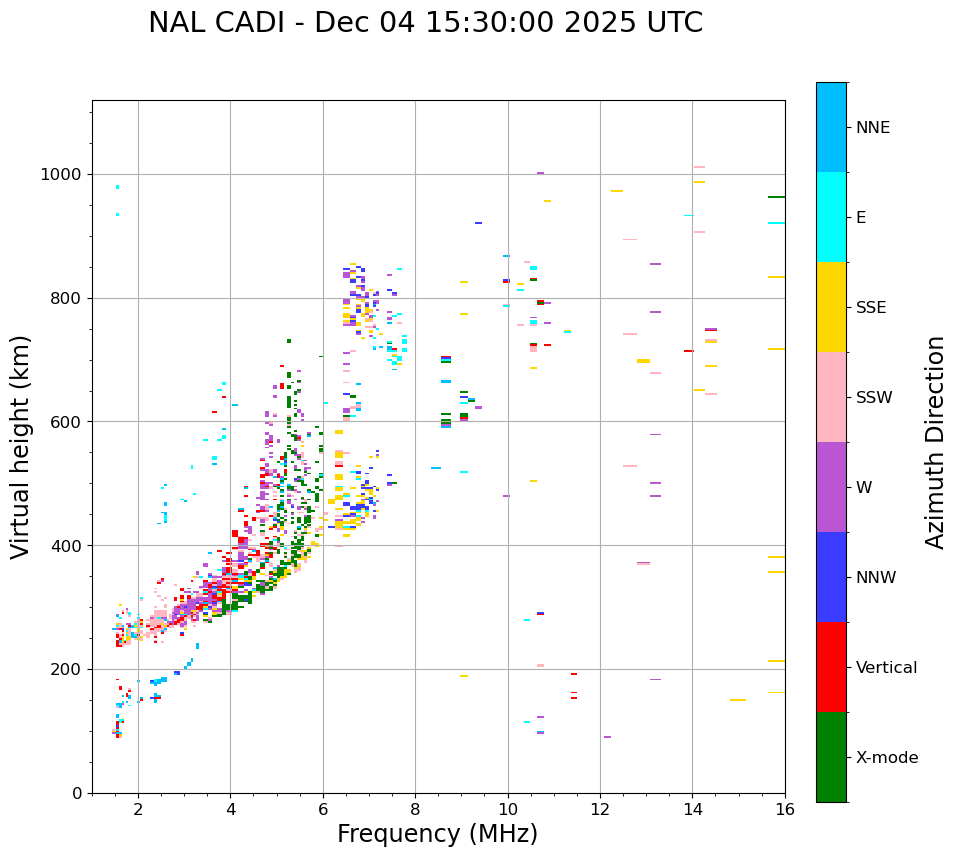 NAL CADI - Dec 04 15:30:00 2025 UTC

Virtual height (km)

1000
800
600
400
200
0

2
4
6
8
10
12
14
16

Frequency (MHz)

NNE
E
SSE
SSW
W
NNW
Vertical
X-mode

Azimuth Direction